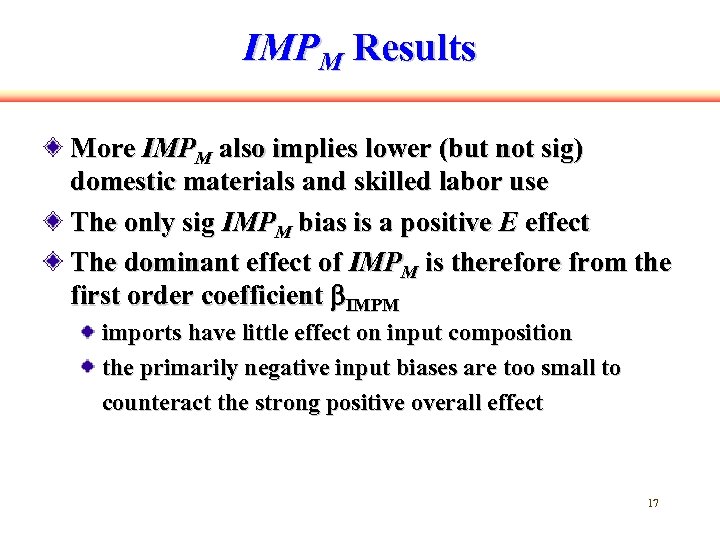 $IMP_M$ Results

More $IMP_M$ also implies lower (but not sig) domestic materials and skilled labor use

The only sig $IMP_M$ bias is a positive $E$ effect

The dominant effect of $IMP_M$ is therefore from the first order coefficient $\beta_{IMPM}$

imports have little effect on input composition

the primarily negative input biases are too small to counteract the strong positive overall effect

17